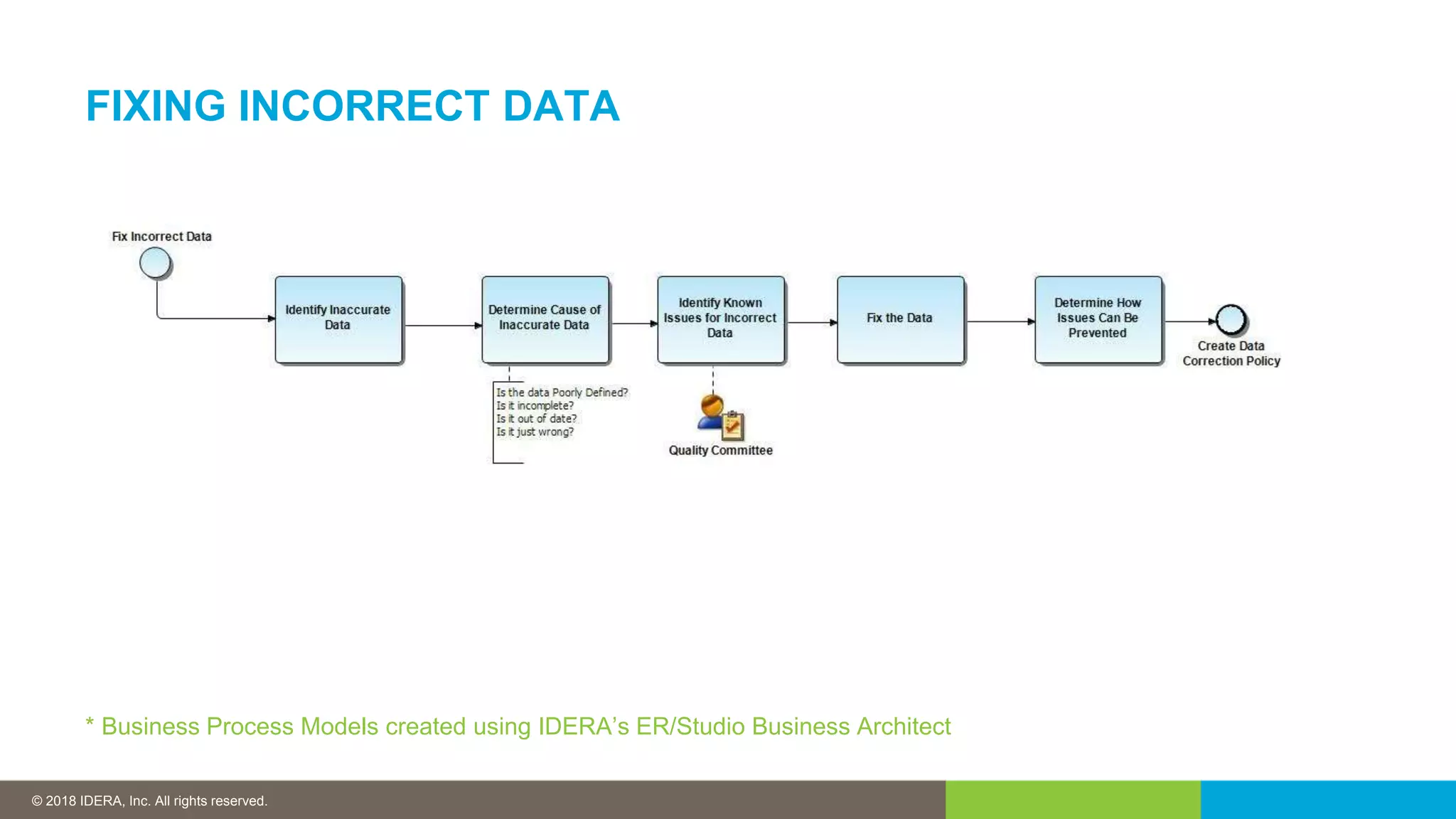 FIXING INCORRECT DATA

Fix Incorrect Data

Identify Inaccurate Data

Determine Cause of Inaccurate Data

Is the data Poorly Defined?
Is it incomplete?
Is it out of date?
Is it just wrong?

Identify Known Issues for Incorrect Data

Quality Committee

Fix the Data

Determine How Issues Can Be Prevented

Create Data Correction Policy

* Business Process Models created using IDERA's ER/Studio Business Architect

© 2018 IDERA, Inc. All rights reserved.